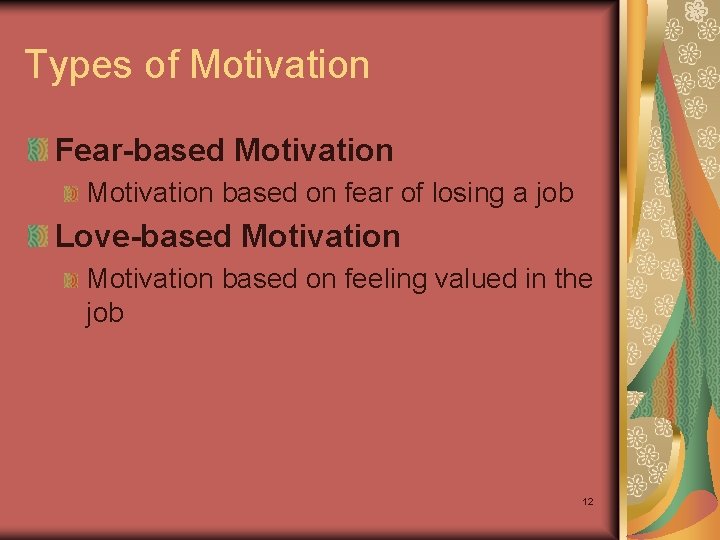 Types of Motivation

Fear-based Motivation

Motivation based on fear of losing a job

Love-based Motivation

Motivation based on feeling valued in the job

12